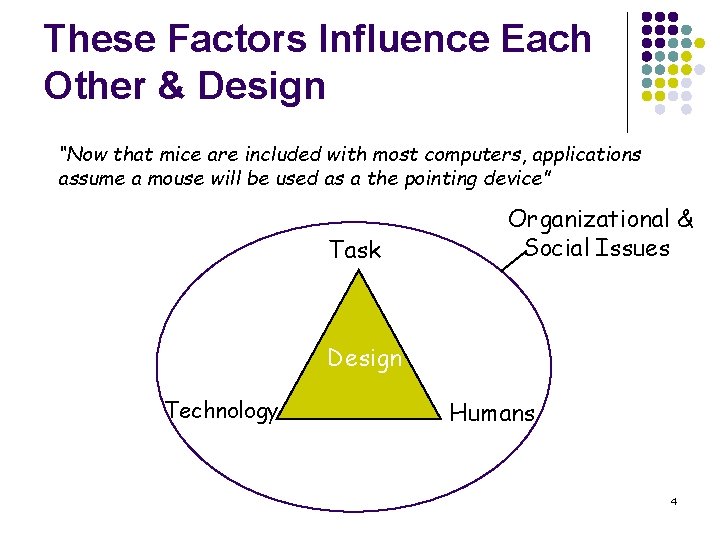 These Factors Influence Each Other & Design

"Now that mice are included with most computers, applications assume a mouse will be used as a the pointing device"

Organizational & Social Issues

Task

Design

Technology

Humans

4